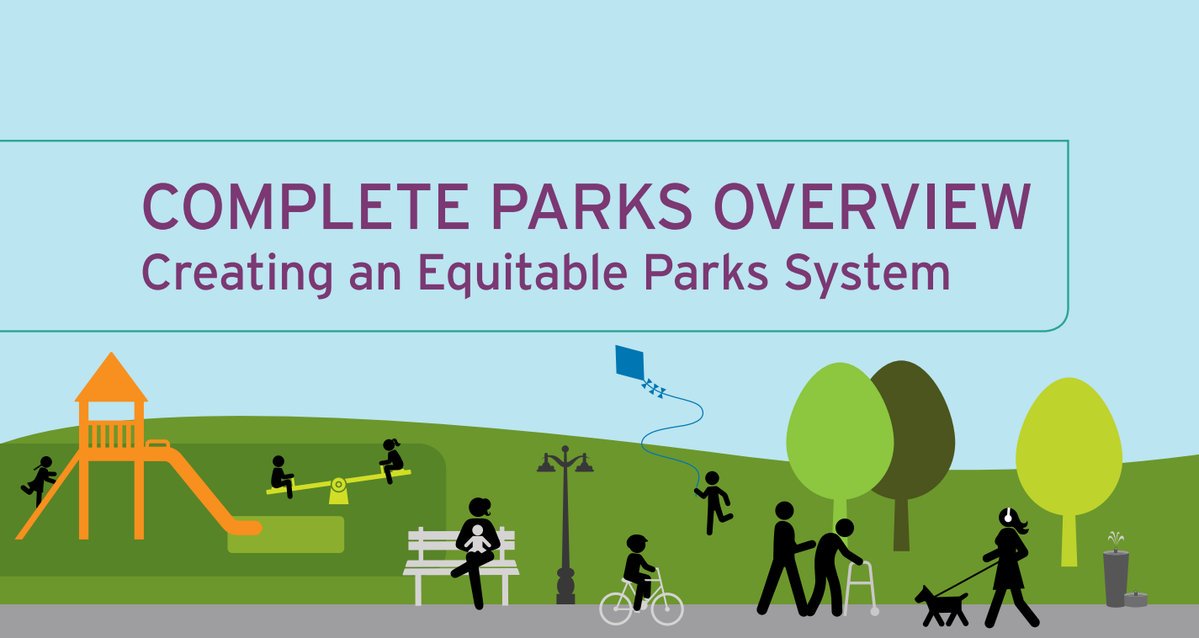 COMPLETE PARKS OVERVIEW
Creating an Equitable Parks System